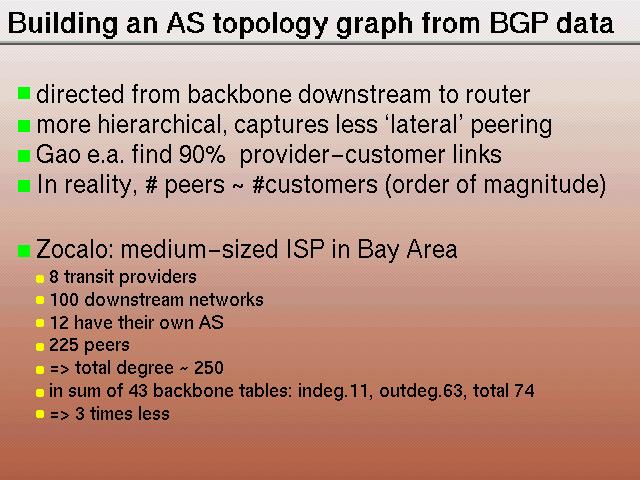 Building an AS topology graph from BGP data

directed from backbone downstream to router
more hierarchical, captures less 'lateral' peering
Gao e.a. find 90% provider-customer links
In reality, # peers ~ #customers (order of magnitude)

Zocalo: medium-sized ISP in Bay Area
8 transit providers
100 downstream networks
12 have their own AS
225 peers
=> total degree ~ 250
in sum of 43 backbone tables: indeg.11, outdeg.63, total 74
=> 3 times less